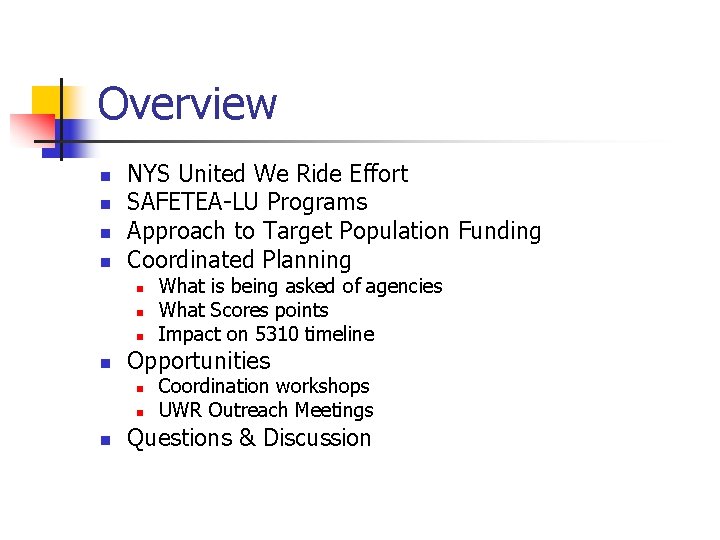 Overview

- NYS United We Ride Effort
- SAFETEA-LU Programs
- Approach to Target Population Funding
- Coordinated Planning
  - What is being asked of agencies
  - What Scores points
  - Impact on 5310 timeline
- Opportunities
  - Coordination workshops
  - UWR Outreach Meetings
- Questions & Discussion